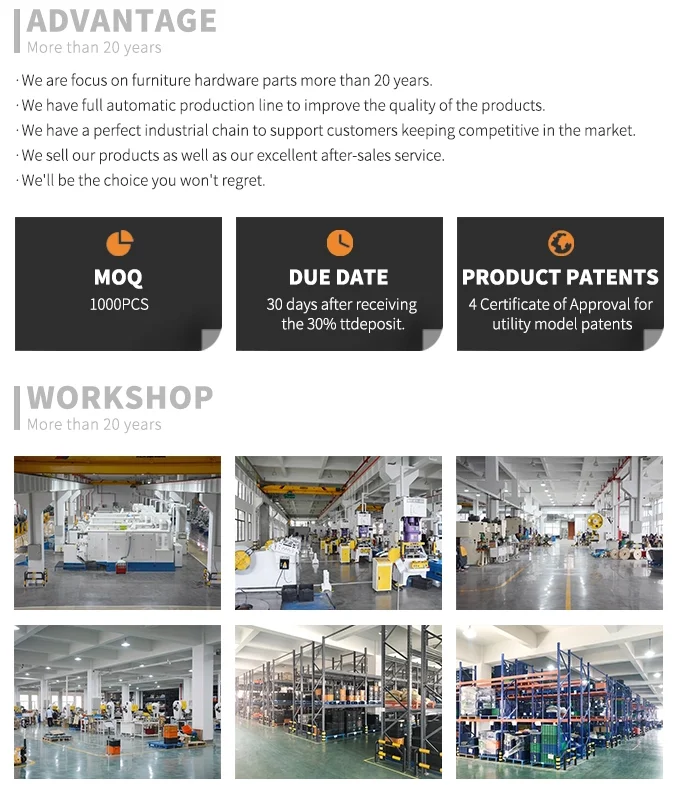 ADVANTAGE
More than 20 years

· We are focus on furniture hardware parts more than 20 years.
· We have full automatic production line to improve the quality of the products.
· We have a perfect industrial chain to support customers keeping competitive in the market.
· We sell our products as well as our excellent after-sales service.
· We'll be the choice you won't regret.

MOQ
1000PCS

DUE DATE
30 days after receiving the 30% ttdeposit.

PRODUCT PATENTS
4 Certificate of Approval for utility model patents

WORKSHOP
More than 20 years